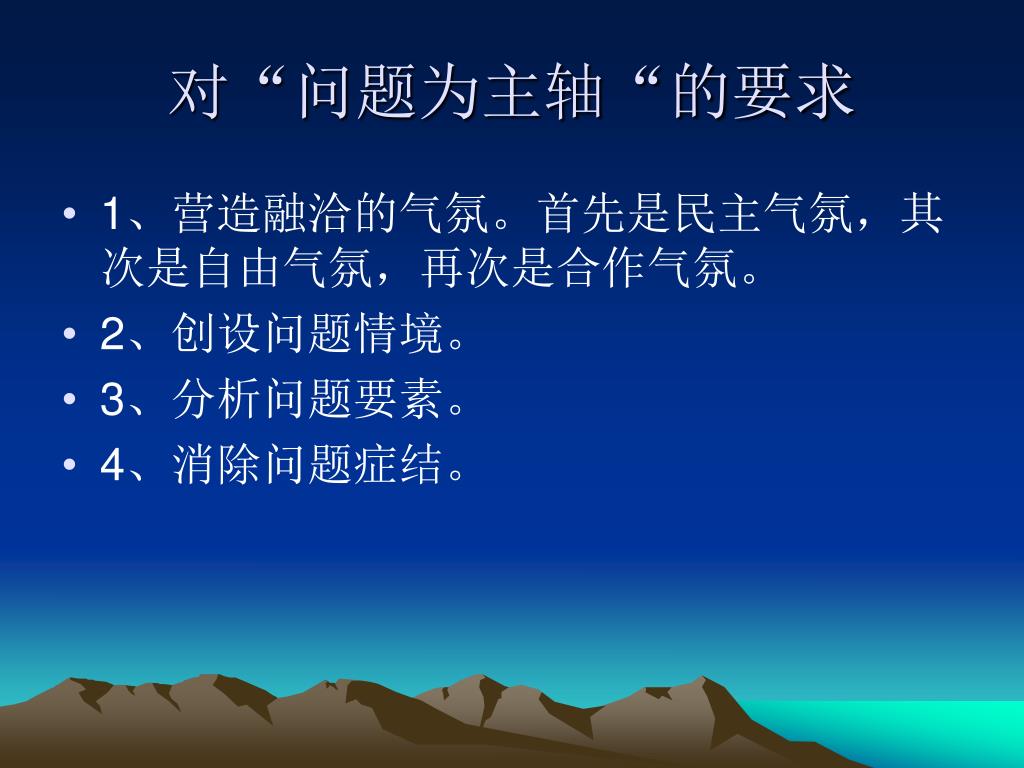 对“问题为主轴“的要求

• 1、营造融洽的气氛。首先是民主气氛，其次是自由气氛，再次是合作气氛。
• 2、创设问题情境。
• 3、分析问题要素。
• 4、消除问题症结。